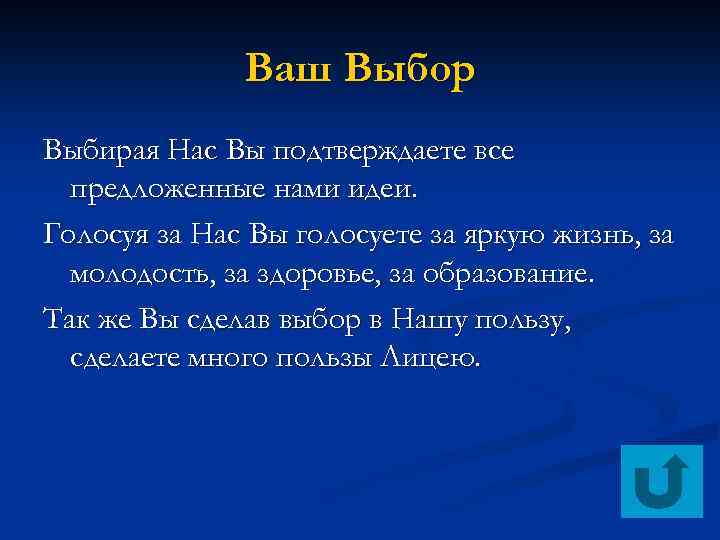 Ваш Выбор

Выбирая Нас Вы подтверждаете все предложенные нами идеи.

Голосуя за Нас Вы голосуете за яркую жизнь, за молодость, за здоровье, за образование.

Так же Вы сделав выбор в Нашу пользу, сделаете много пользы Лицею.